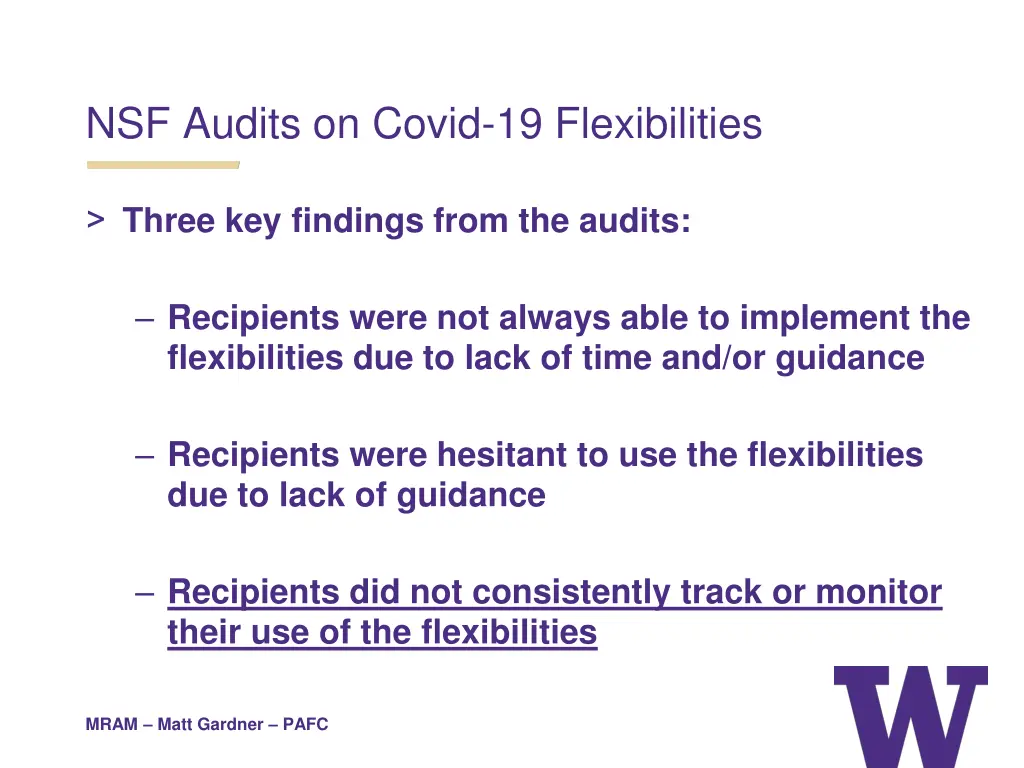 NSF Audits on Covid-19 Flexibilities

> Three key findings from the audits:

– Recipients were not always able to implement the flexibilities due to lack of time and/or guidance

– Recipients were hesitant to use the flexibilities due to lack of guidance

– Recipients did not consistently track or monitor their use of the flexibilities

MRAM – Matt Gardner – PAFC

W